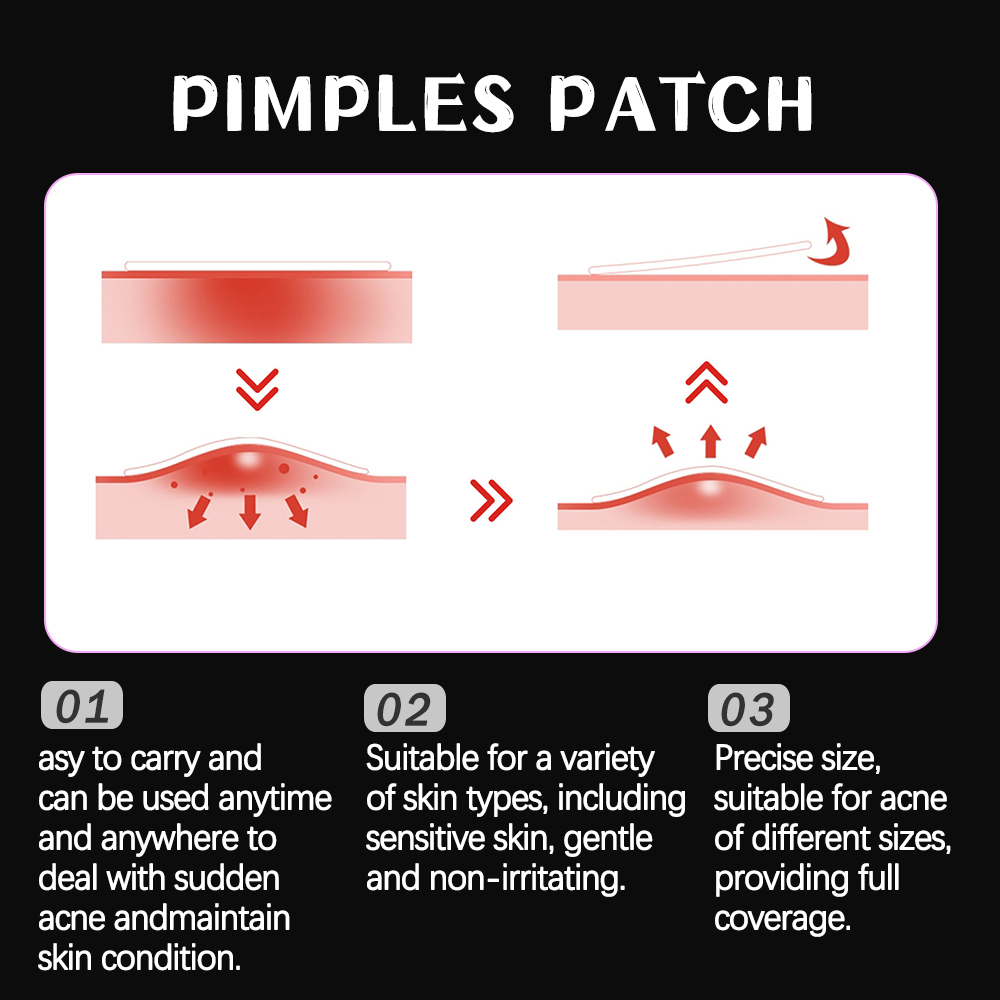 PIMPLES PATCH

01
asy to carry and can be used anytime and anywhere to deal with sudden acne andmaintain skin condition.

02
Suitable for a variety of skin types, including sensitive skin, gentle and non-irritating.

03
Precise size, suitable for acne of different sizes, providing full coverage.